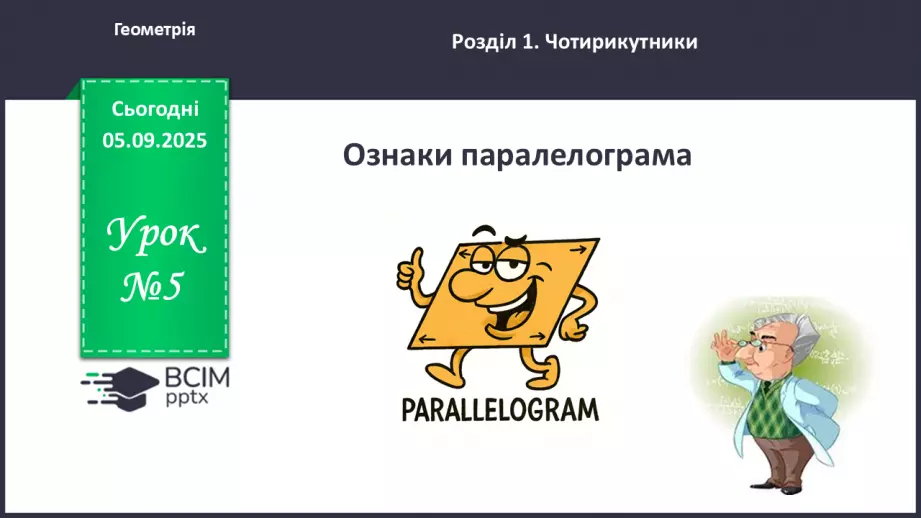 Геометрія

Розділ 1. Чотирикутники

Сьогодні
05.09.2025

Урок
№5

ВСІМ
pptx

Ознаки паралелограма

PARALLELOGRAM